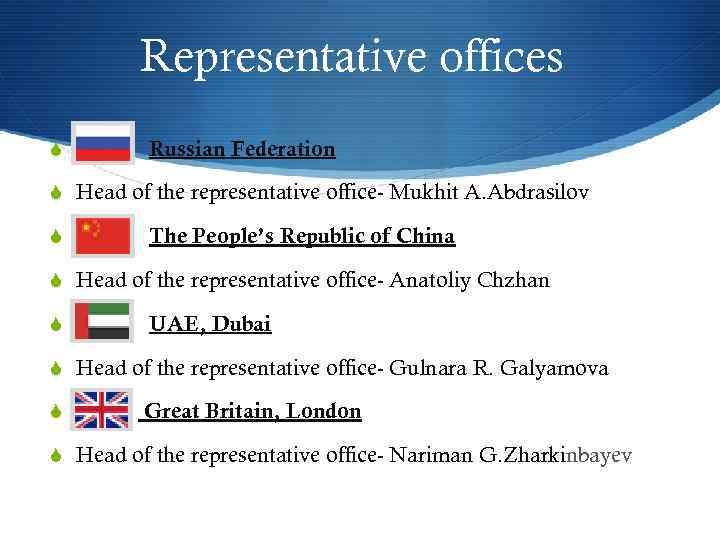 Representative offices

Russian Federation

Head of the representative office- Mukhit A.Abdrasilov

The People's Republic of China

Head of the representative office- Anatoliy Chzhan

UAE, Dubai

Head of the representative office- Gulnara R. Galyamova

Great Britain, London

Head of the representative office- Nariman G.Zharkinbayev